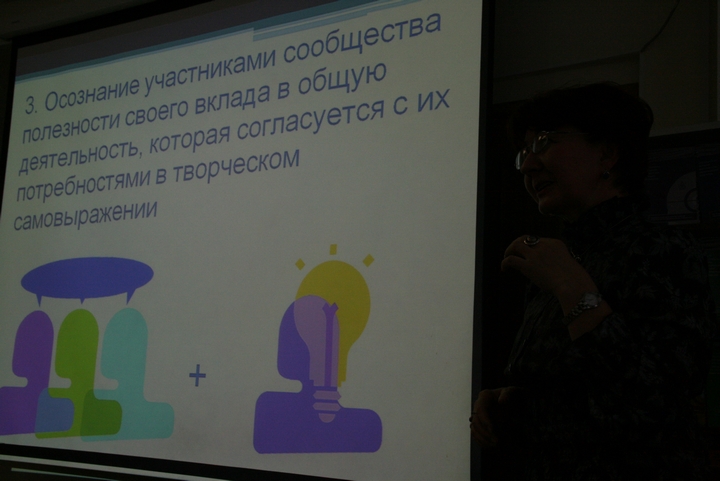 3. Осознание участниками сообщества полезности своего вклада в общую деятельность, которая согласуется с их потребностями в творческом самовыражении

+